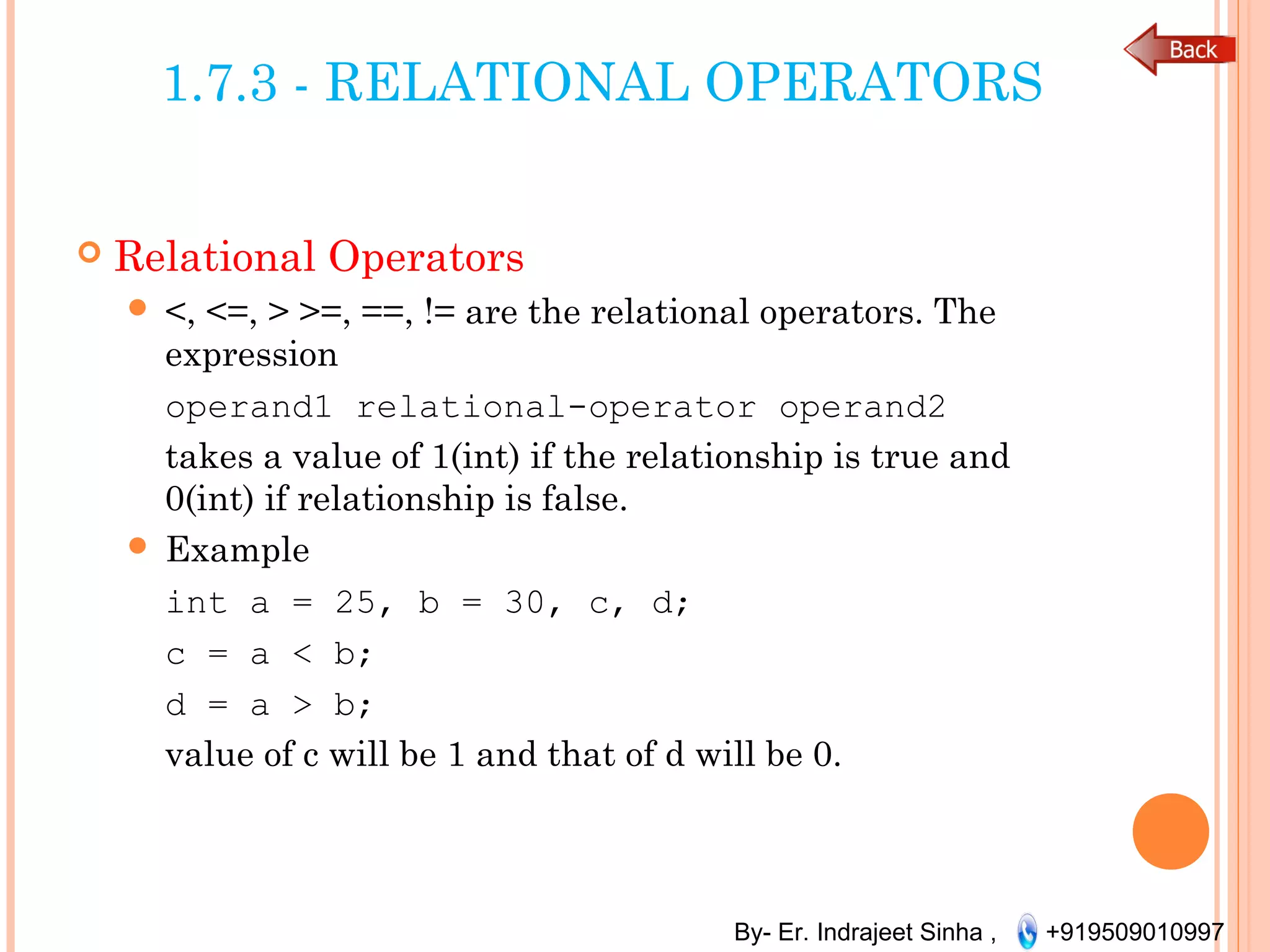 Back

1.7.3 - RELATIONAL OPERATORS

Relational Operators

<, <=, > >=, ==, != are the relational operators. The expression

operand1 relational-operator operand2

takes a value of 1(int) if the relationship is true and 0(int) if relationship is false.

Example

int a = 25, b = 30, c, d;

c = a < b;

d = a > b;

value of c will be 1 and that of d will be 0.

By- Er. Indrajeet Sinha , +919509010997